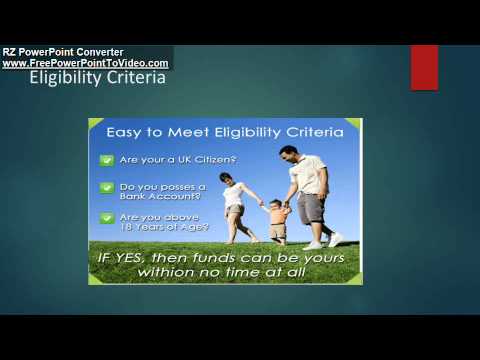 RZ PowerPoint Converter
www.FreePowerPointToVideo.com

Eligibility Criteria

Easy to Meet Eligibility Criteria

Are your a UK Citizen?

Do you posses a Bank Account?

Are you above 18 Years of Age?

IF YES, then funds can be yours withion no time at all